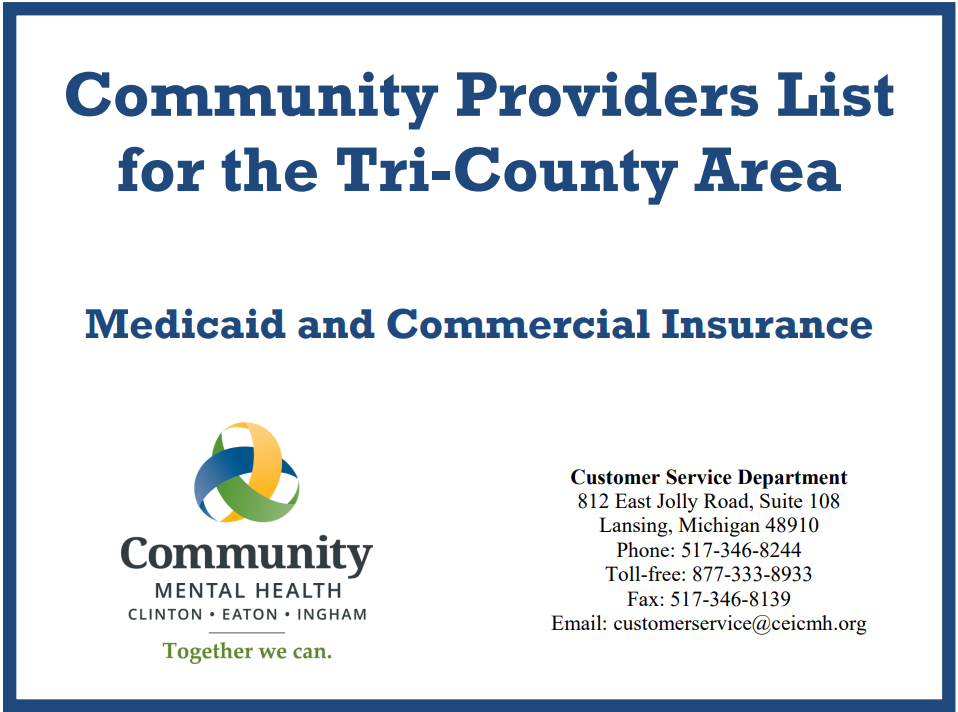 Community Providers List for the Tri-County Area

Medicaid and Commercial Insurance

Community
MENTAL HEALTH
CLINTON • EATON • INGHAM
Together we can.

Customer Service Department
812 East Jolly Road, Suite 108
Lansing, Michigan 48910
Phone: 517-346-8244
Toll-free: 877-333-8933
Fax: 517-346-8139
Email: customerservice@ceicmh.org